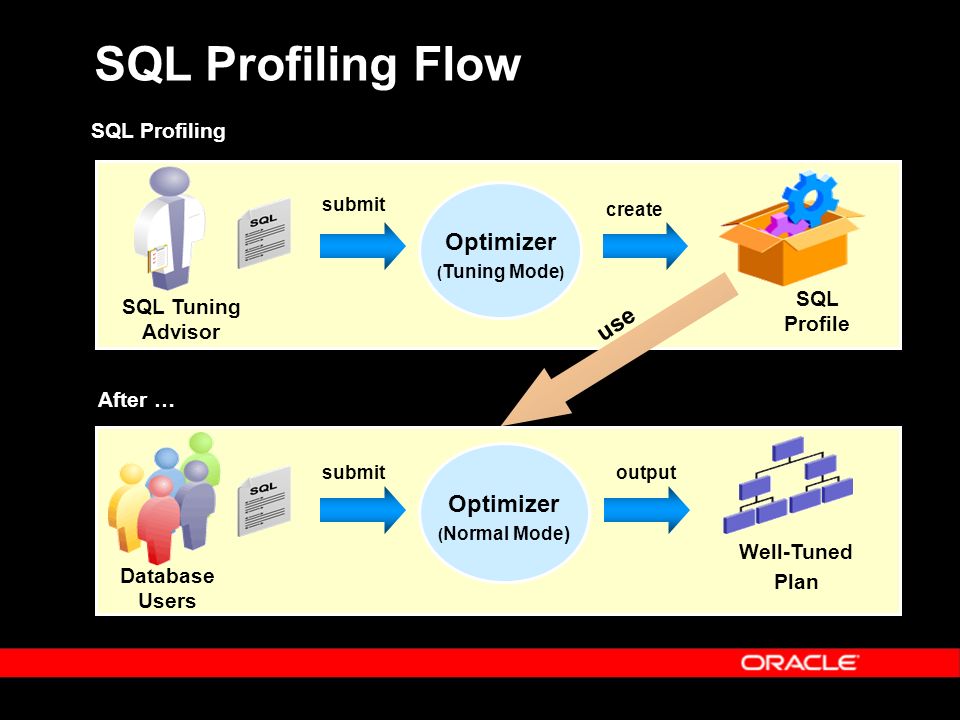 SQL Profiling Flow

SQL Profiling

SQL

SQL Tuning Advisor

submit

Optimizer (Tuning Mode)

create

SQL Profile

use

After …

SQL

Database Users

submit

Optimizer (Normal Mode)

output

Well-Tuned Plan

ORACLE